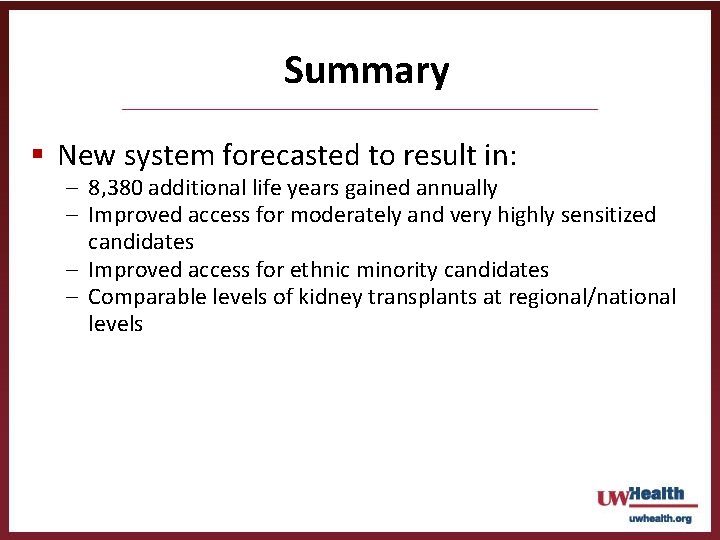 Summary

▪ New system forecasted to result in:
– 8,380 additional life years gained annually
– Improved access for moderately and very highly sensitized candidates
– Improved access for ethnic minority candidates
– Comparable levels of kidney transplants at regional/national levels

UWHealth
uwhealth.org